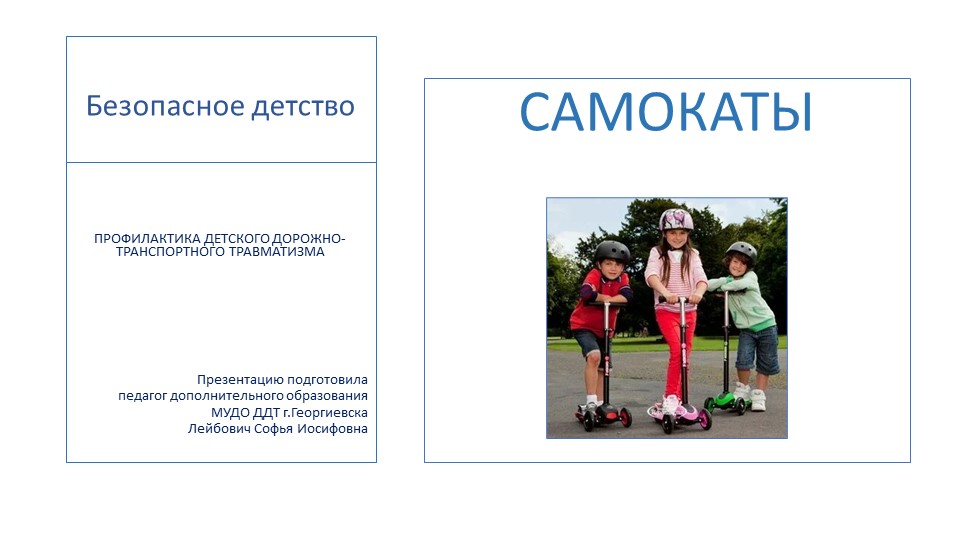 Безопасное детство

ПРОФИЛАКТИКА ДЕТСКОГО ДОРОЖНО-ТРАНСПОРТНОГО ТРАВМАТИЗМА

Презентацию подготовила
педагог дополнительного образования
МУДО ДДТ г.Георгиевска
Лейбович Софья Иосифовна

САМОКАТЫ